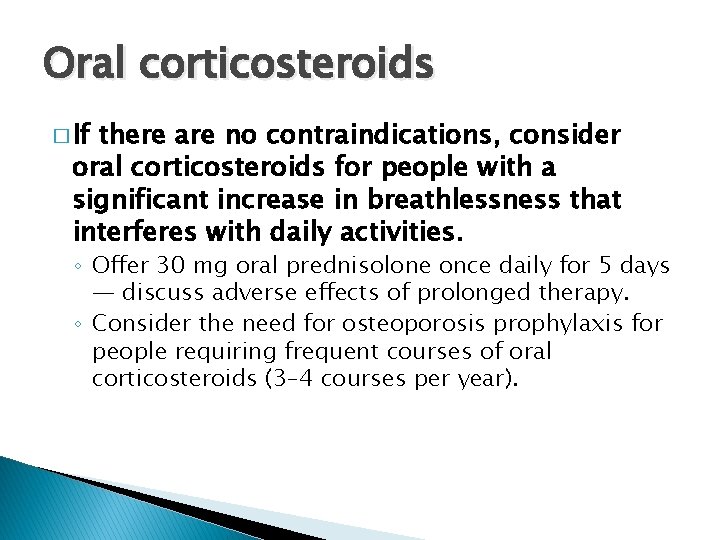 Oral corticosteroids

□ If there are no contraindications, consider oral corticosteroids for people with a significant increase in breathlessness that interferes with daily activities.

◦ Offer 30 mg oral prednisolone once daily for 5 days — discuss adverse effects of prolonged therapy.

◦ Consider the need for osteoporosis prophylaxis for people requiring frequent courses of oral corticosteroids (3–4 courses per year).